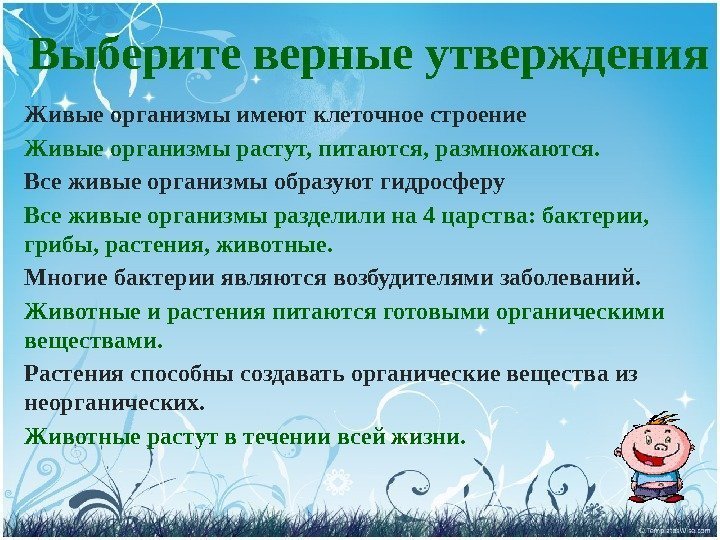 Выберите верные утверждения

Живые организмы имеют клеточное строение

Живые организмы растут, питаются, размножаются.

Все живые организмы образуют гидросферу

Все живые организмы разделили на 4 царства: бактерии, грибы, растения, животные.

Многие бактерии являются возбудителями заболеваний.

Животные и растения питаются готовыми органическими веществами.

Растения способны создавать органические вещества из неорганических.

Животные растут в течении всей жизни.

© TemplatesWise.com